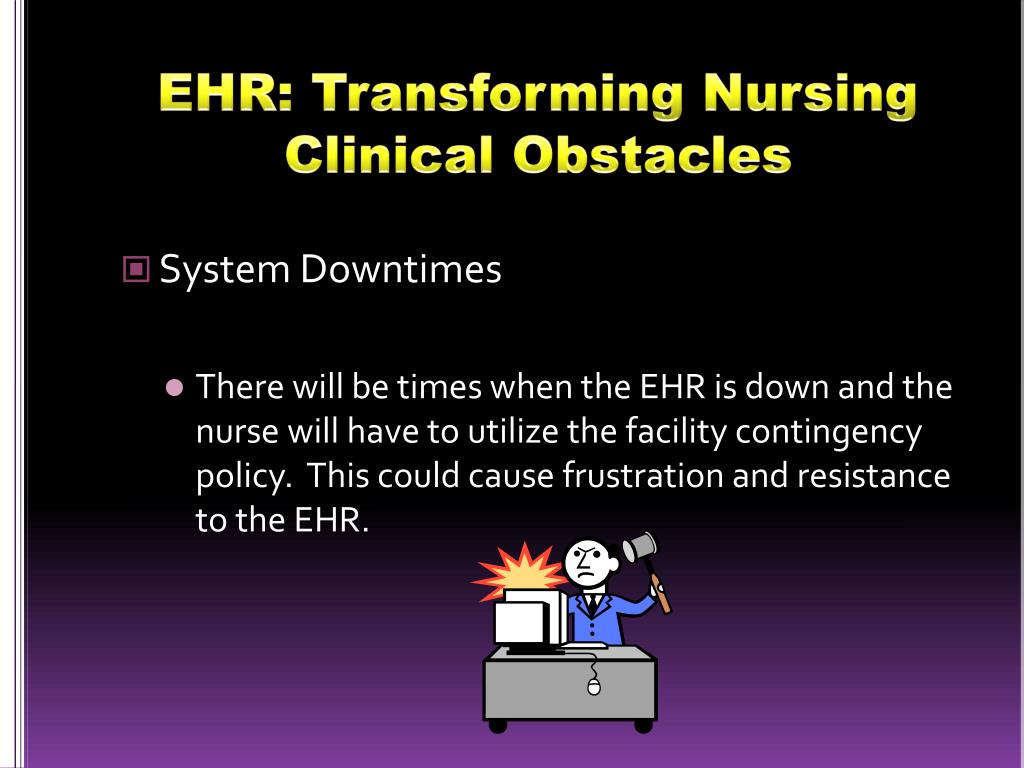 EHR: Transforming Nursing Clinical Obstacles

System Downtimes

There will be times when the EHR is down and the nurse will have to utilize the facility contingency policy. This could cause frustration and resistance to the EHR.